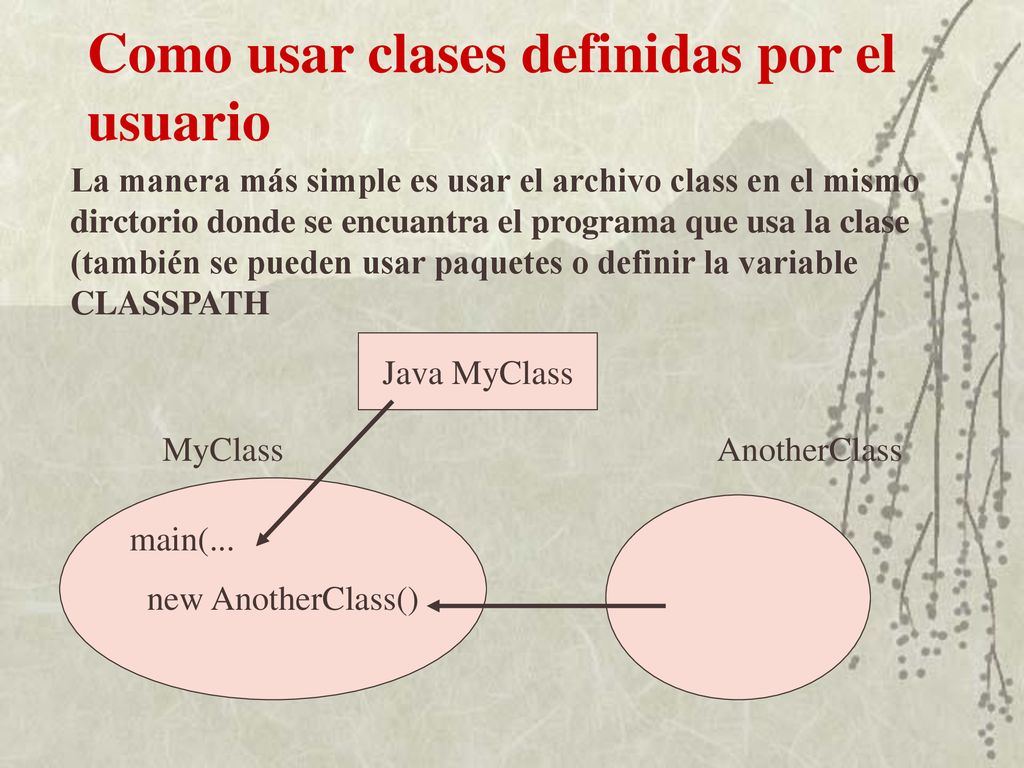 Como usar clases definidas por el usuario

La manera más simple es usar el archivo class en el mismo dirctorio donde se encuantra el programa que usa la clase (también se pueden usar paquetes o definir la variable CLASSPATH

Java MyClass

MyClass

AnotherClass

main(...

new AnotherClass()